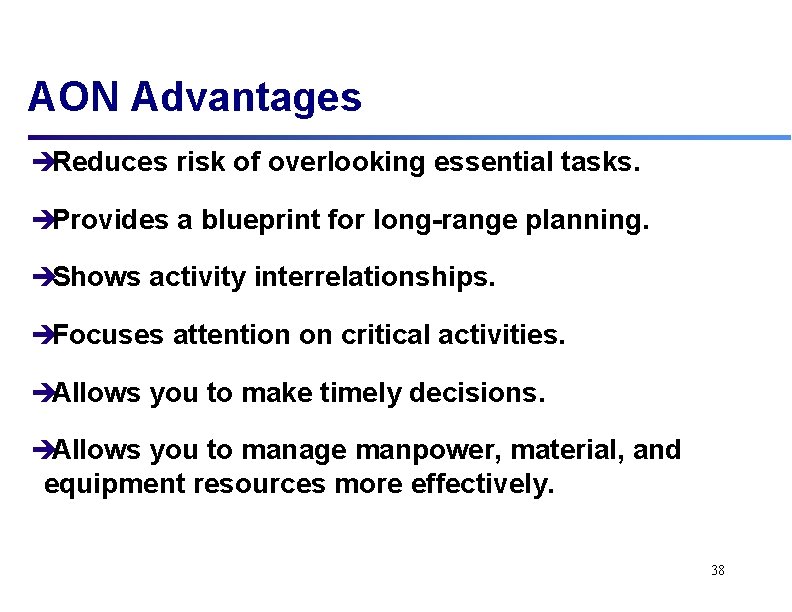 AON Advantages

➔Reduces risk of overlooking essential tasks.

➔Provides a blueprint for long-range planning.

➔Shows activity interrelationships.

➔Focuses attention on critical activities.

➔Allows you to make timely decisions.

➔Allows you to manage manpower, material, and equipment resources more effectively.

38